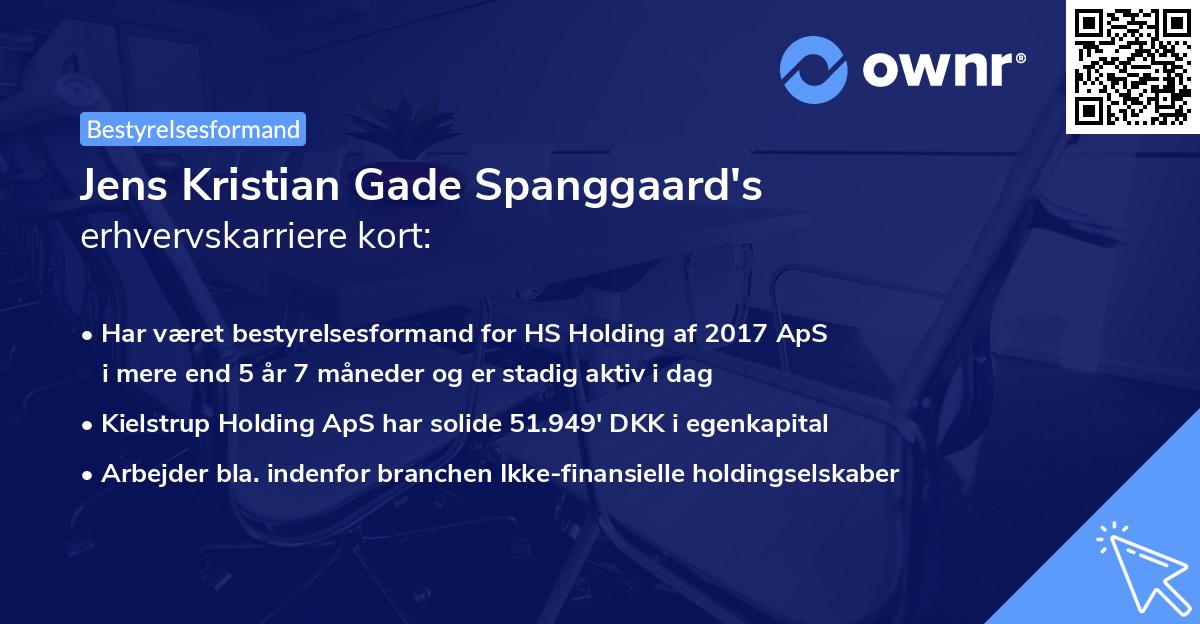 ownr®

Bestyrelsesformand

Jens Kristian Gade Spanggaard's erhvervskarriere kort:

• Har været bestyrelsesformand for HS Holding af 2017 ApS i mere end 5 år 7 måneder og er stadig aktiv i dag

• Kielstrup Holding ApS har solide 51.949' DKK i egenkapital

• Arbejder bla. indenfor branchen Ikke-finansielle holdingselskaber